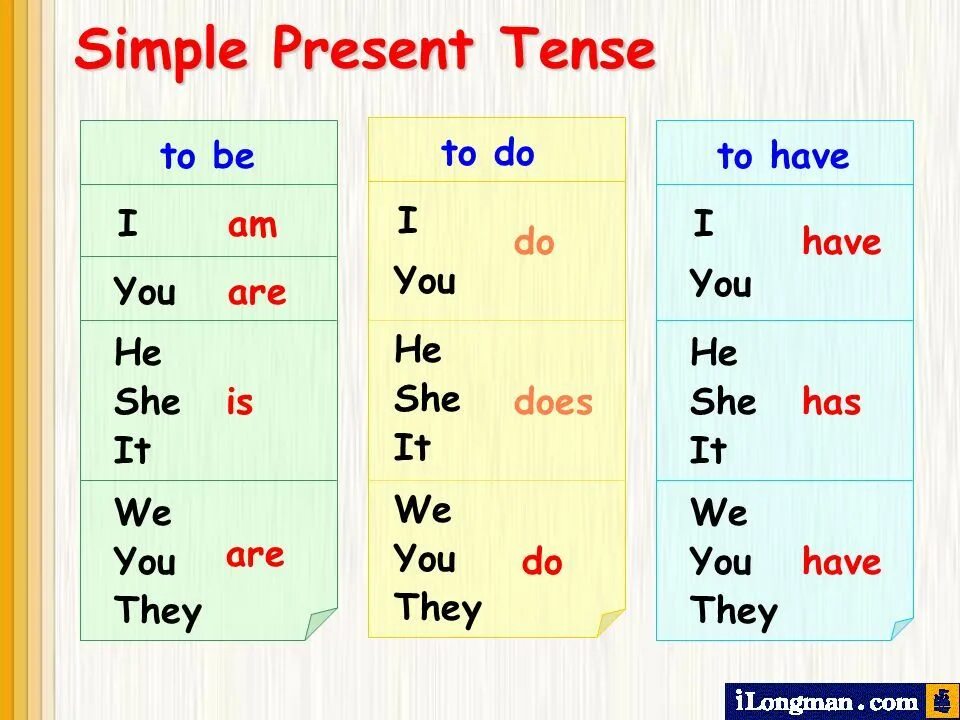 Simple Present Tense

| to be | |
|---|---|
| I | am |
| You | are |
| He She It | is |
| We You They | are |

| to do | |
|---|---|
| I You | do |
| He She It | does |
| We You They | do |

| to have | |
|---|---|
| I You | have |
| He She It | has |
| We You They | have |

iLongman.com